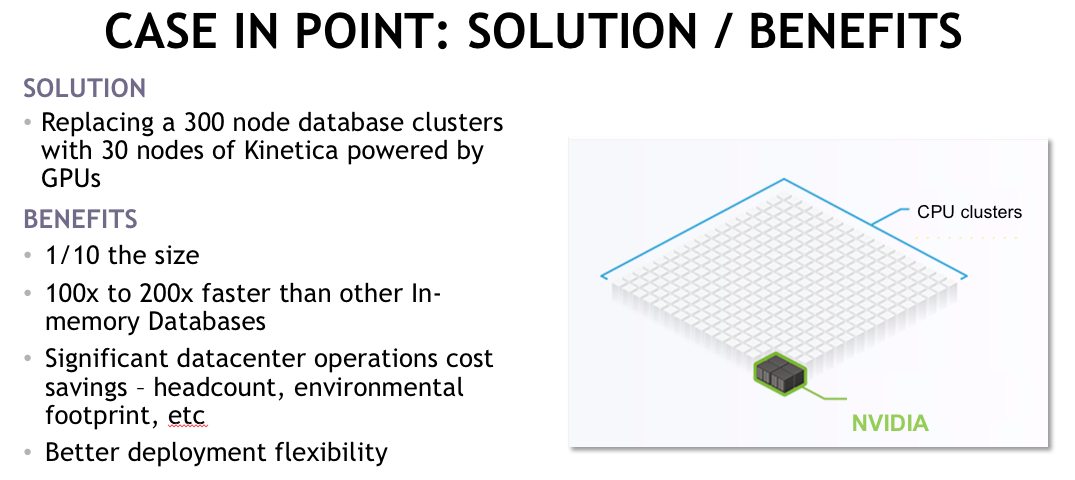 CASE IN POINT: SOLUTION / BENEFITS

SOLUTION

• Replacing a 300 node database clusters with 30 nodes of Kinetica powered by GPUs

BENEFITS

• 1/10 the size

• 100x to 200x faster than other In-memory Databases

• Significant datacenter operations cost savings – headcount, environmental footprint, etc

• Better deployment flexibility

CPU clusters

NVIDIA